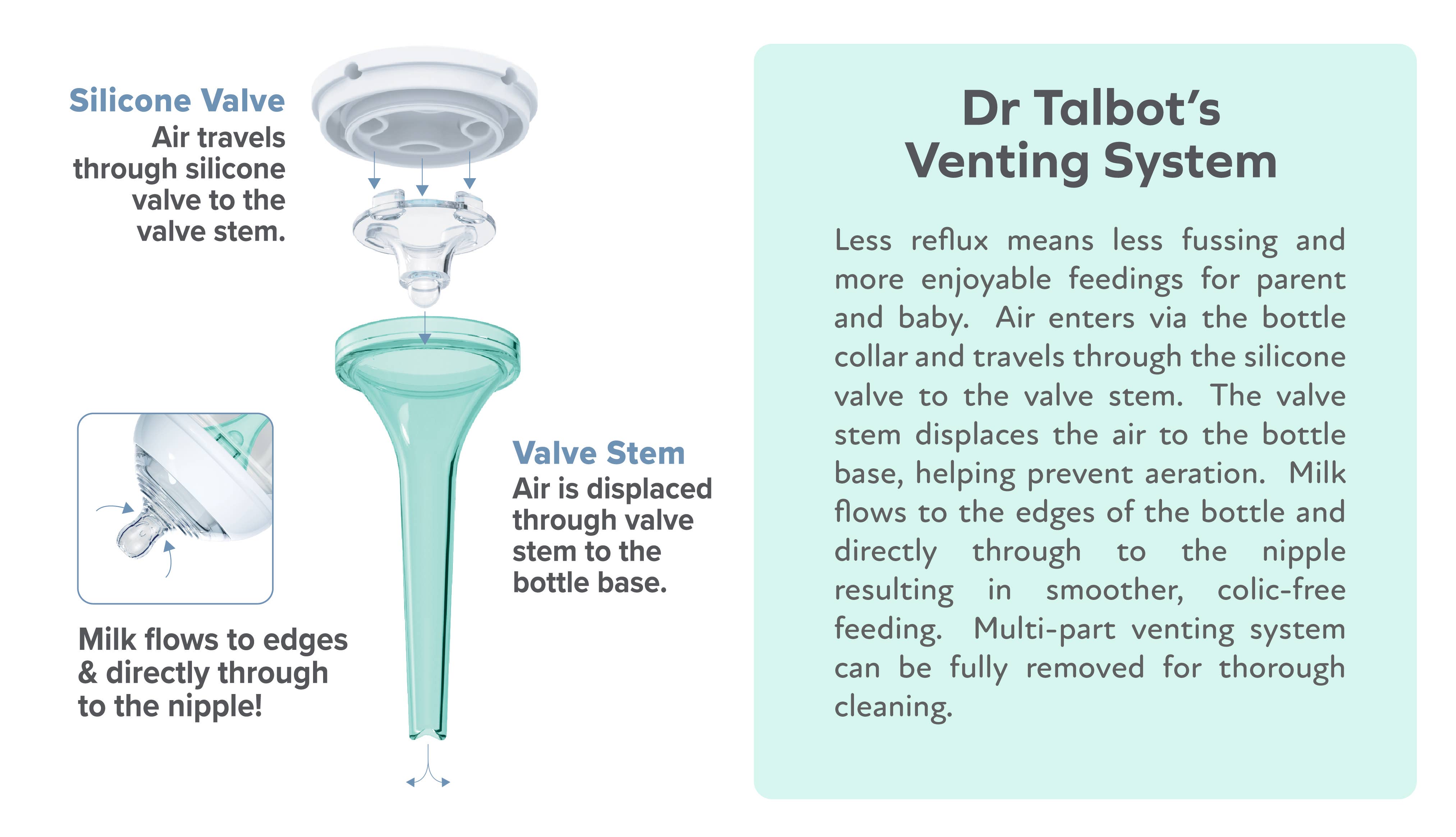 Silicone Valve
Air travels through silicone valve to the valve stem.

Valve Stem
Air is displaced through valve stem to the bottle base.

Milk flows to edges & directly through to the nipple!

Dr Talbot's Venting System

Less reflux means less fussing and more enjoyable feedings for parent and baby. Air enters via the bottle collar and travels through the silicone valve to the valve stem. The valve stem displaces the air to the bottle base, helping prevent aeration. Milk flows to the edges of the bottle and directly through to the nipple resulting in smoother, colic-free feeding. Multi-part venting system can be fully removed for thorough cleaning.